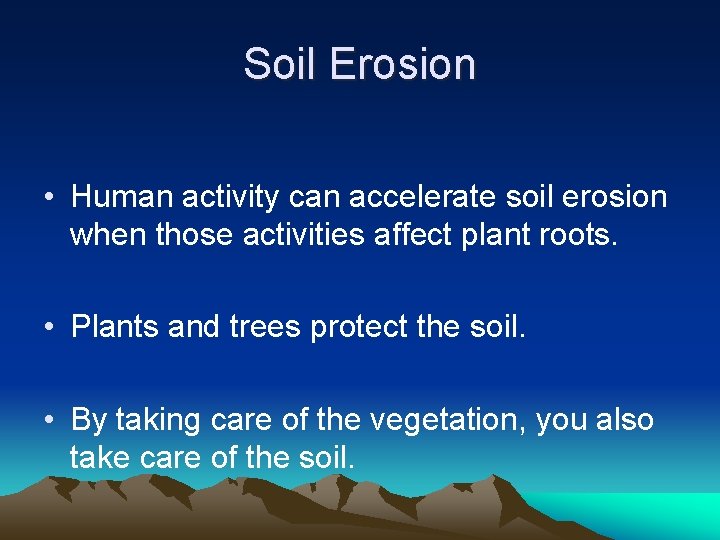 Soil Erosion

• Human activity can accelerate soil erosion when those activities affect plant roots.

• Plants and trees protect the soil.

• By taking care of the vegetation, you also take care of the soil.